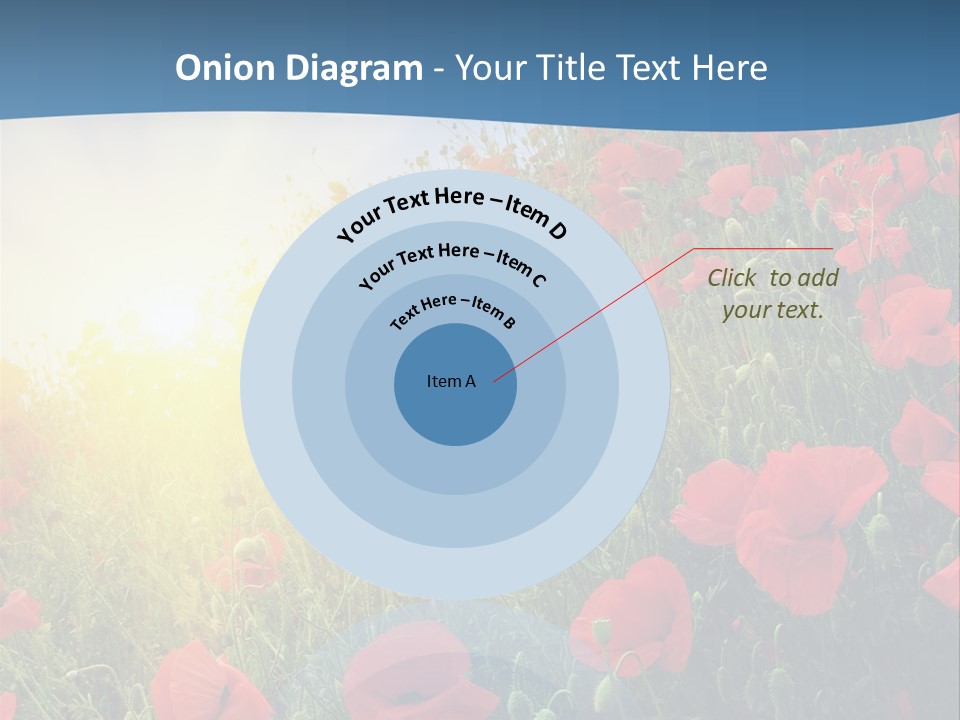 Onion Diagram - Your Title Text Here

Your Text Here – Item D

Your Text Here – Item C

Text Here – Item B

Item A

Click to add your text.